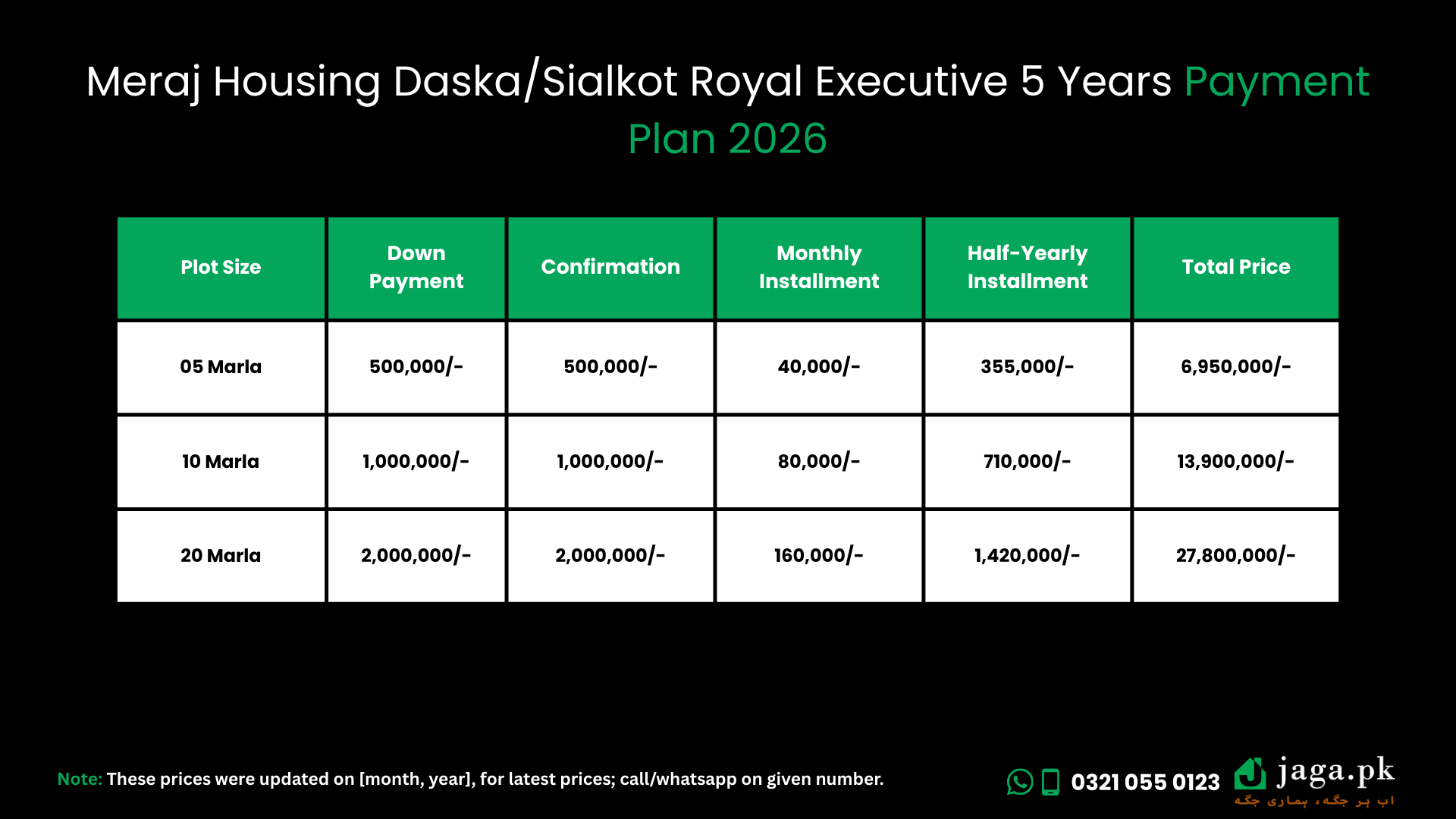 Meraj Housing Daska/Sialkot Royal Executive 5 Years Payment Plan 2026

| Plot Size | Down Payment | Confirmation | Monthly Installment | Half-Yearly Installment | Total Price |
|---|---|---|---|---|---|
| 05 Marla | 500,000/- | 500,000/- | 40,000/- | 355,000/- | 6,950,000/- |
| 10 Marla | 1,000,000/- | 1,000,000/- | 80,000/- | 710,000/- | 13,900,000/- |
| 20 Marla | 2,000,000/- | 2,000,000/- | 160,000/- | 1,420,000/- | 27,800,000/- |

Note: These prices were updated on [month, year], for latest prices; call/whatsapp on given number.

0321 055 0123

jaga.pk
اب ہر جگہ، ہماری جگہ